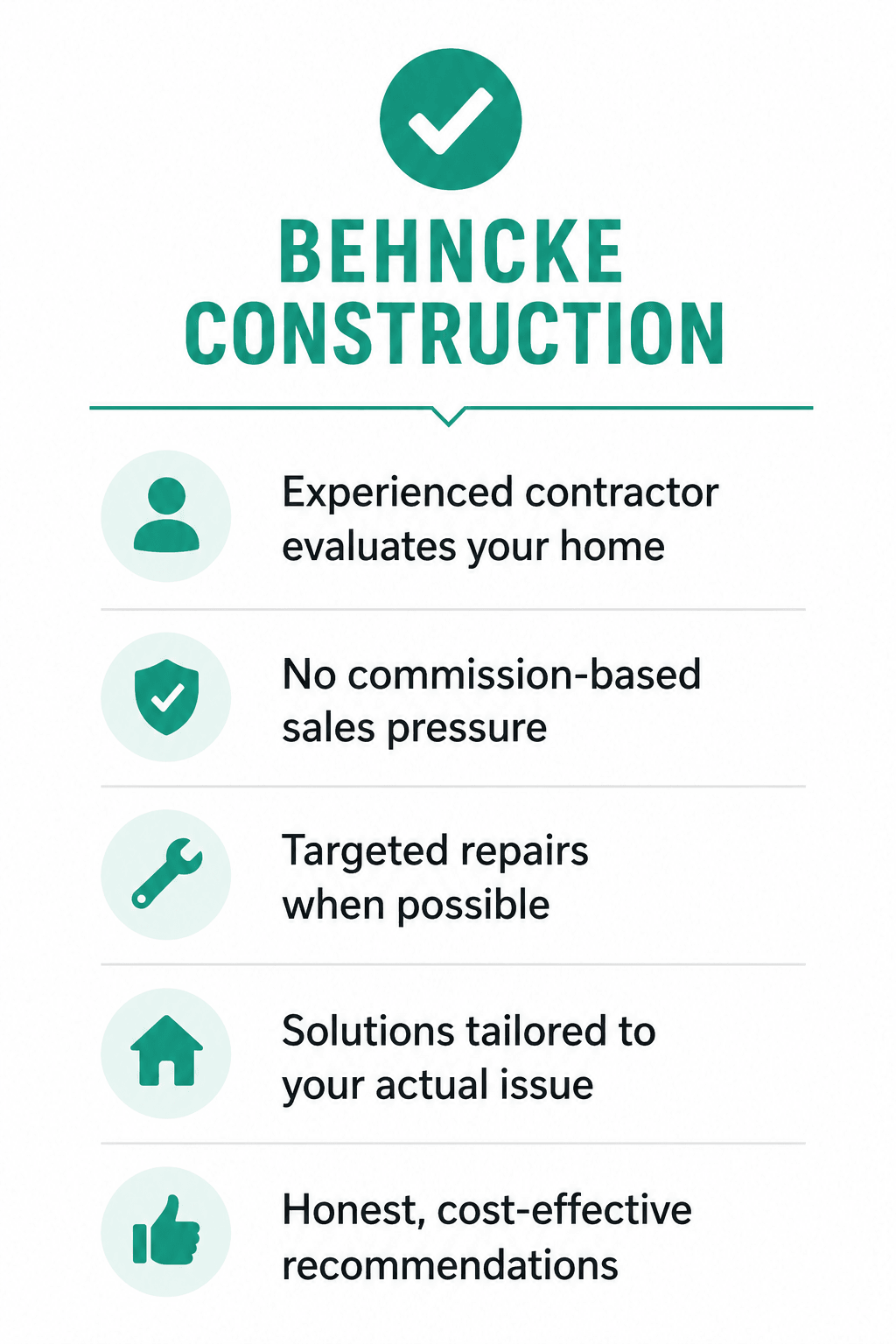 BEHNCKE
CONSTRUCTION

Experienced contractor evaluates your home

No commission-based sales pressure

Targeted repairs when possible

Solutions tailored to your actual issue

Honest, cost-effective recommendations